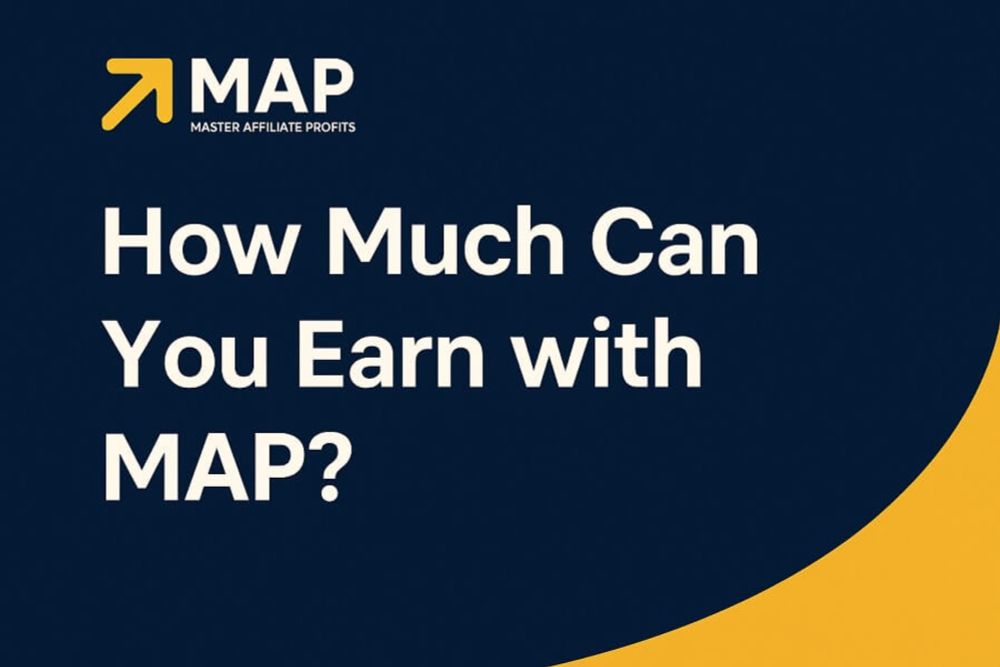 MAP
MASTER AFFILIATE PROFITS

How Much Can You Earn with MAP?